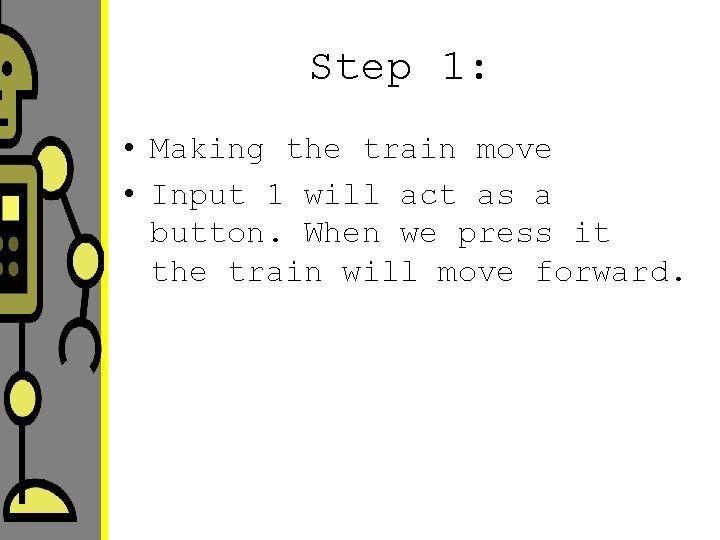 Step 1:

• Making the train move

• Input 1 will act as a button. When we press it the train will move forward.